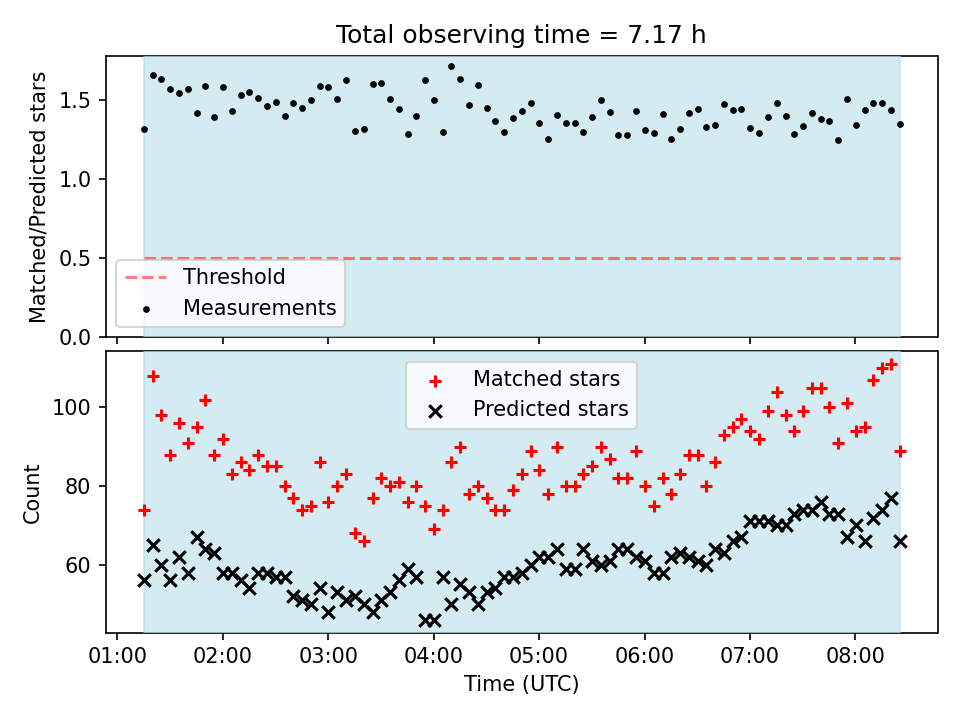 Total observing time = 7.17 h

Matched/Predicted stars

1.5
1.0
0.5
0.0

Threshold
Measurements

Count

100
80
60

Matched stars
Predicted stars

01:00 02:00 03:00 04:00 05:00 06:00 07:00 08:00

Time (UTC)